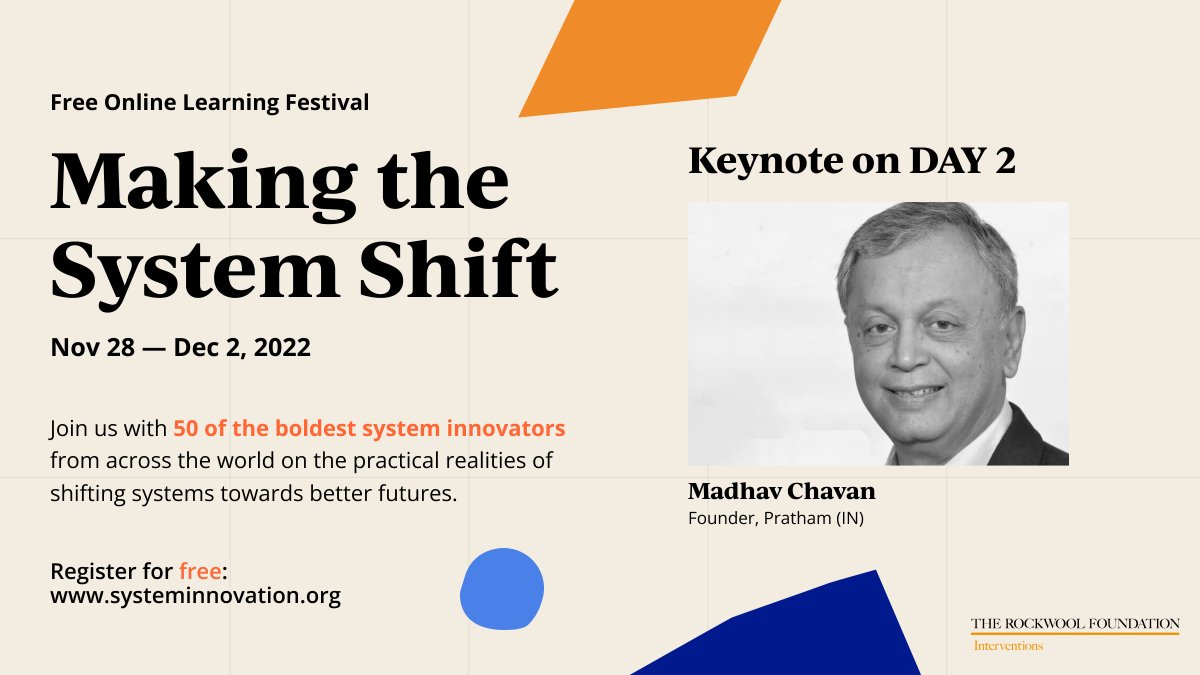 Free Online Learning Festival

Making the System Shift

Nov 28 — Dec 2, 2022

Join us with 50 of the boldest system innovators from across the world on the practical realities of shifting systems towards better futures.

Register for free:
www.systeminnovation.org

Keynote on DAY 2

Madhav Chavan
Founder, Pratham (IN)

THE ROCKWOOL FOUNDATION
Interventions